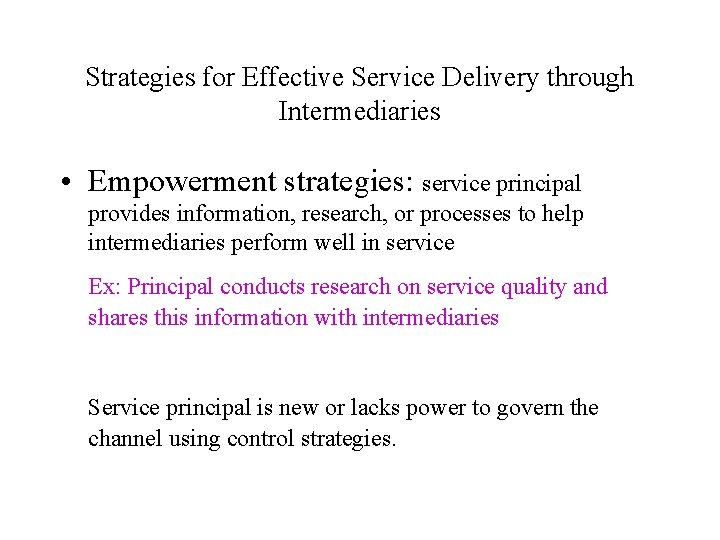 Strategies for Effective Service Delivery through Intermediaries

• Empowerment strategies: service principal provides information, research, or processes to help intermediaries perform well in service

Ex: Principal conducts research on service quality and shares this information with intermediaries

Service principal is new or lacks power to govern the channel using control strategies.